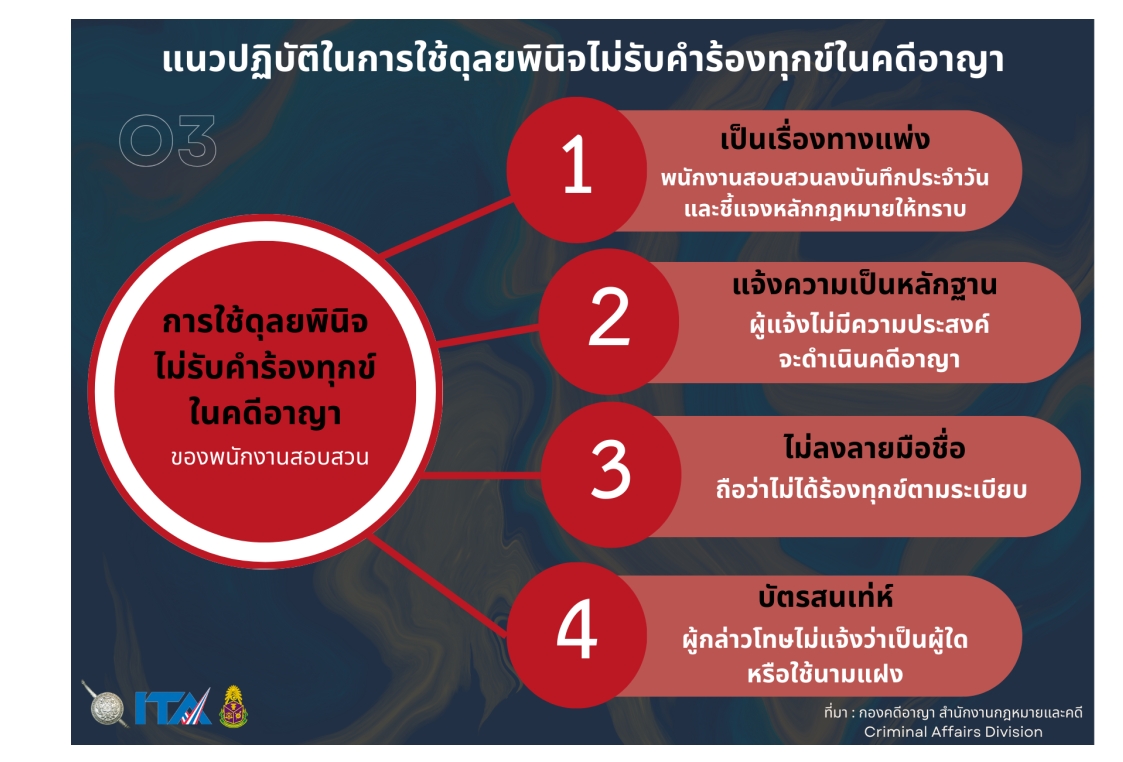 แนวปฏิบัติในการใช้ดุลยพินิจไม่รับคำร้องทุกข์ในคดีอาญา

03

การใช้ดุลยพินิจ ไม่รับคำร้องทุกข์ ในคดีอาญา
ของพนักงานสอบสวน

1
เป็นเรื่องทางแพ่ง
พนักงานสอบสวนลงบันทึกประจำวัน และชี้แจงหลักกฎหมายให้ทราบ

2
แจ้งความเป็นหลักฐาน
ผู้แจ้งไม่มีความประสงค์ จะดำเนินคดีอาญา

3
ไม่ลงลายมือชื่อ
ถือว่าไม่ได้ร้องทุกข์ตามระเบียบ

4
บัตรสนเท่ห์
ผู้กล่าวโทษไม่แจ้งว่าเป็นผู้ใด หรือใช้นามแฝง

ITA

ที่มา : กองคดีอาญา สำนักงานกฎหมายและคดี
Criminal Affairs Division